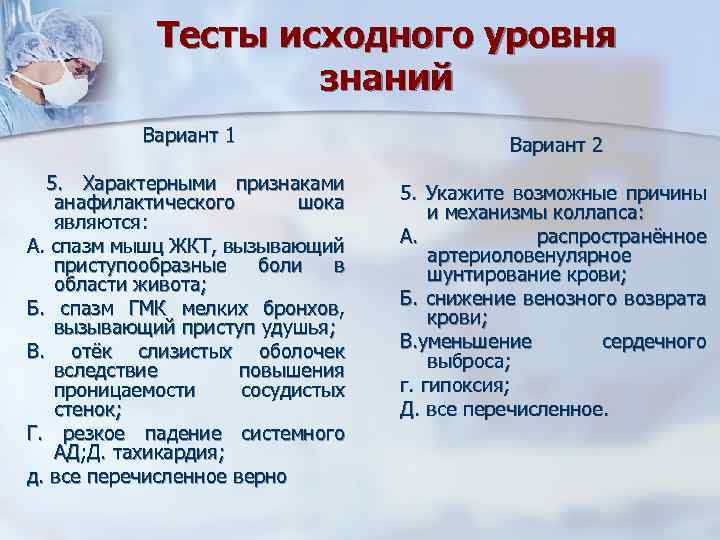 Тесты исходного уровня знаний

Вариант 1

5. Характерными признаками анафилактического шока являются:

А. спазм мышц ЖКТ, вызывающий приступообразные боли в области живота;

Б. спазм ГМК мелких бронхов, вызывающий приступ удушья;

В. отёк слизистых оболочек вследствие повышения проницаемости сосудистых стенок;

Г. резкое падение системного АД;Д. тахикардия;

д. все перечисленное верно

Вариант 2

5. Укажите возможные причины и механизмы коллапса:

А. распространённое артериоловенулярное шунтирование крови;

Б. снижение венозного возврата крови;

В.уменьшение сердечного выброса;

г. гипоксия;

Д. все перечисленное.